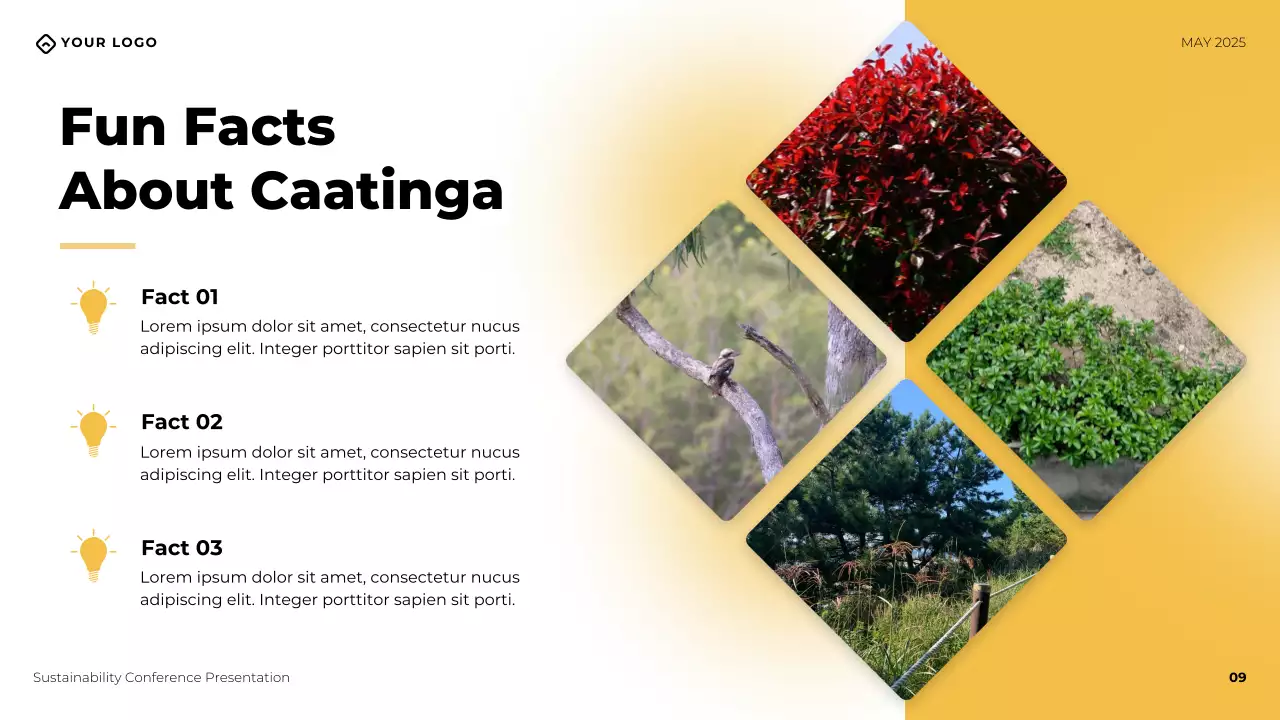 YOUR LOGO

MAY 2025

Fun Facts About Caatinga

Fact 01
Lorem ipsum dolor sit amet, consectetur nucus adipiscing elit. Integer porttitor sapien sit porti.

Fact 02
Lorem ipsum dolor sit amet, consectetur nucus adipiscing elit. Integer porttitor sapien sit porti.

Fact 03
Lorem ipsum dolor sit amet, consectetur nucus adipiscing elit. Integer porttitor sapien sit porti.

Sustainability Conference Presentation

09